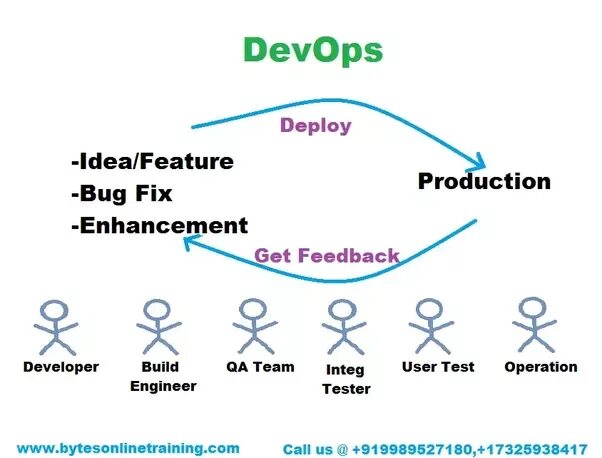 DevOps

Deploy

-Idea/Feature
-Bug Fix
-Enhancement

Production

Get Feedback

Developer

Build Engineer

QA Team

Integ Tester

User Test

Operation

www.bytesonlinetraining.com

Call us @ +919989527180,+17325938417